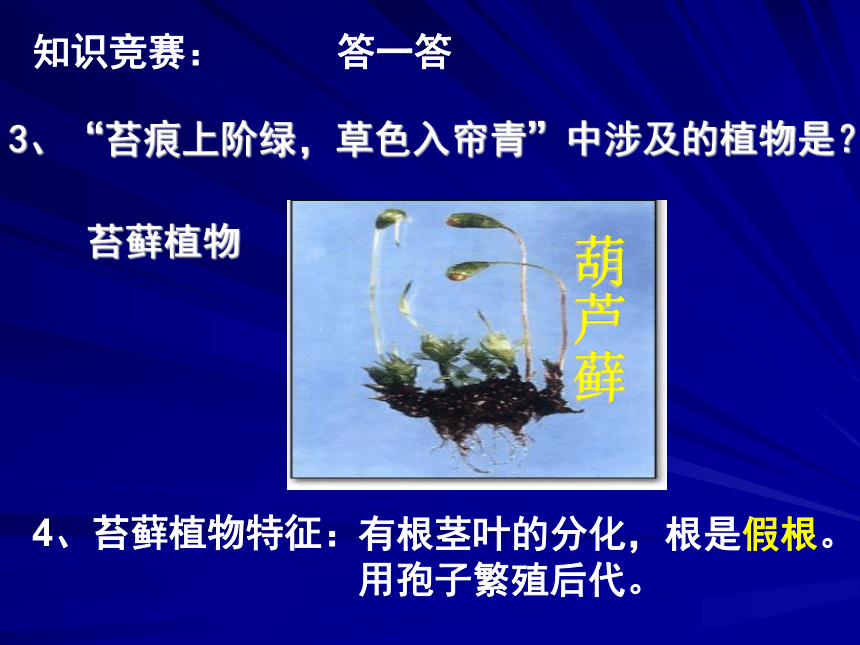 知识竞赛：　　答一答

3、“苔痕上阶绿，草色入帘青”中涉及的植物是？

苔藓植物

葫芦藓

4、苔藓植物特征：有根茎叶的分化，根是假根。用孢子繁殖后代。